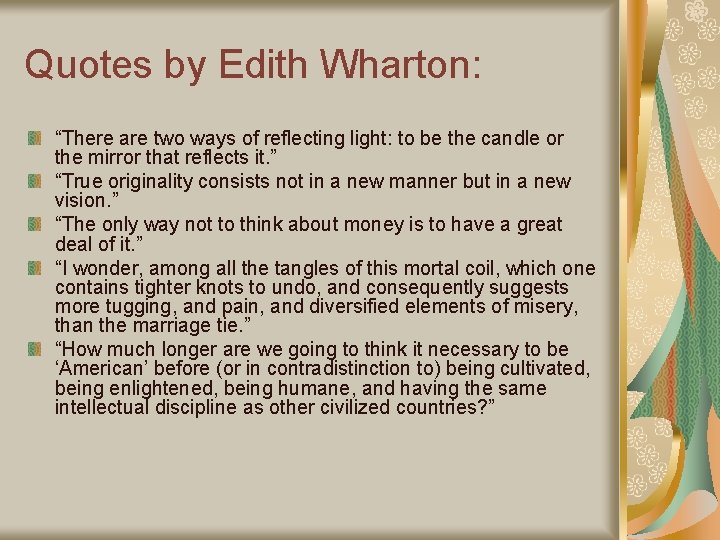 Quotes by Edith Wharton:

“There are two ways of reflecting light: to be the candle or the mirror that reflects it.”

“True originality consists not in a new manner but in a new vision.”

“The only way not to think about money is to have a great deal of it.”

“I wonder, among all the tangles of this mortal coil, which one contains tighter knots to undo, and consequently suggests more tugging, and pain, and diversified elements of misery, than the marriage tie.”

“How much longer are we going to think it necessary to be ‘American’ before (or in contradistinction to) being cultivated, being enlightened, being humane, and having the same intellectual discipline as other civilized countries?”